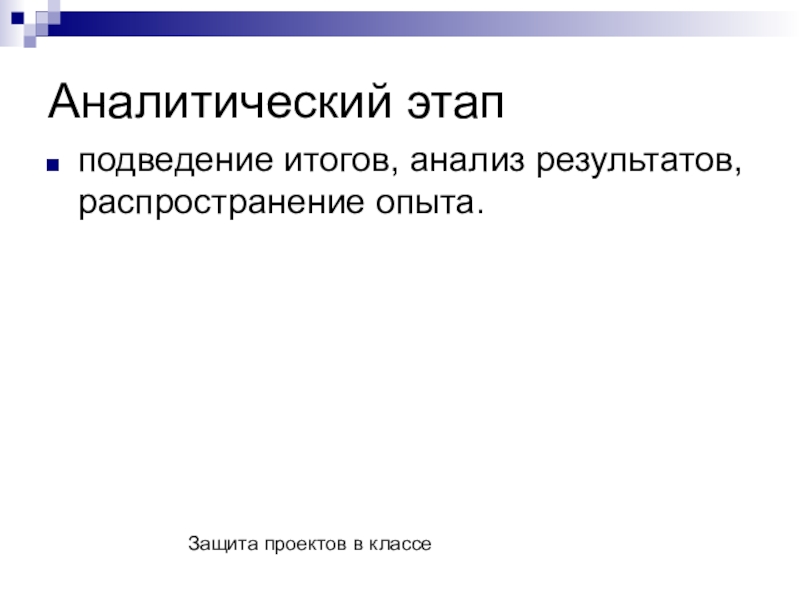 Аналитический этап

подведение итогов, анализ результатов, распространение опыта.

Защита проектов в классе